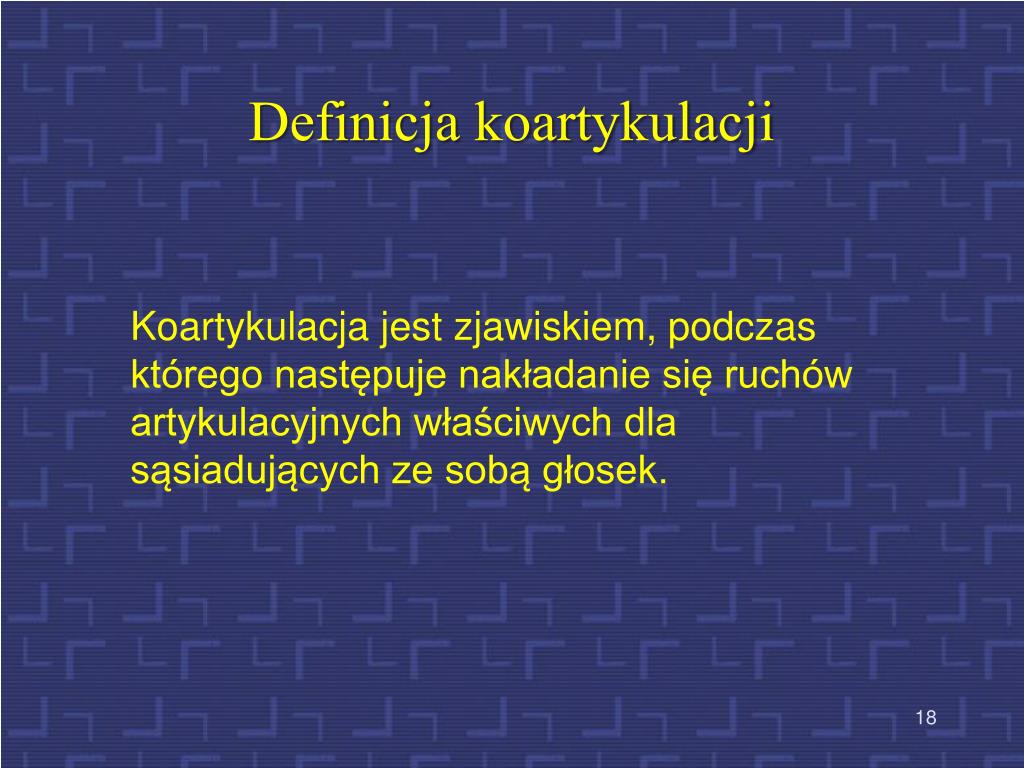 Definicja koartykulacji

Koartykulacja jest zjawiskiem, podczas którego następuje nakładanie się ruchów artykulacyjnych właściwych dla sąsiadujących ze sobą głosek.

18